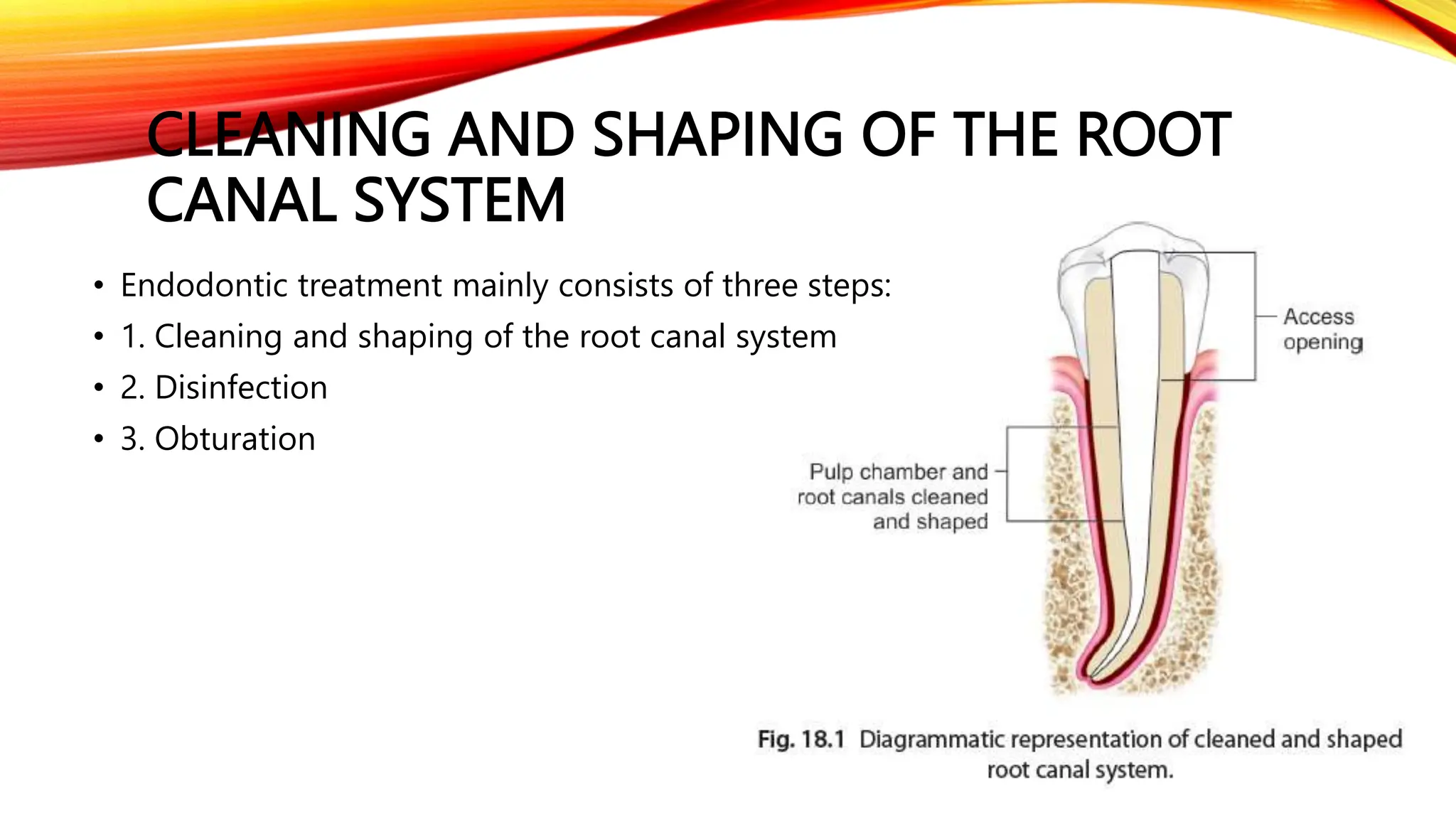 CLEANING AND SHAPING OF THE ROOT CANAL SYSTEM

• Endodontic treatment mainly consists of three steps:
• 1. Cleaning and shaping of the root canal system
• 2. Disinfection
• 3. Obturation

Access opening

Pulp chamber and root canals cleaned and shaped

Fig. 18.1 Diagrammatic representation of cleaned and shaped root canal system.